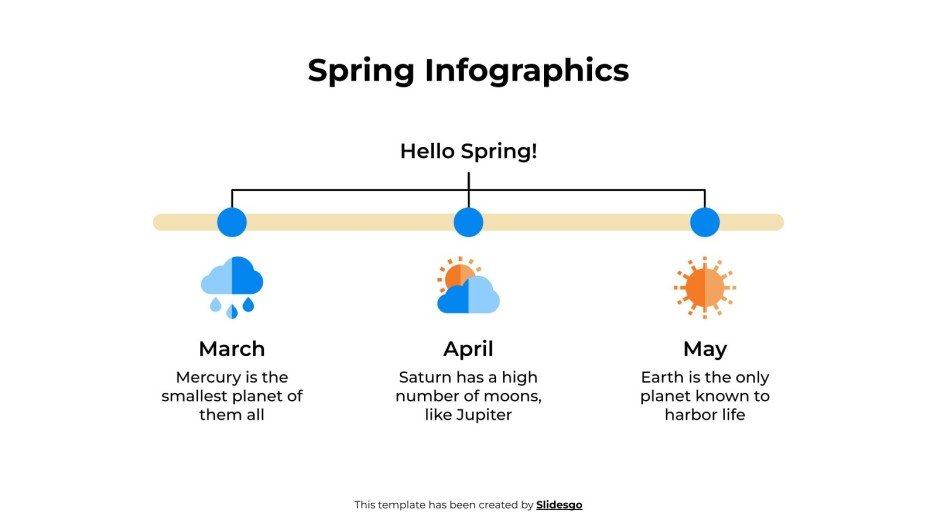 Spring Infographics

Hello Spring!

March

Mercury is the smallest planet of them all

April

Saturn has a high number of moons, like Jupiter

May

Earth is the only planet known to harbor life

This template has been created by Slidesgo